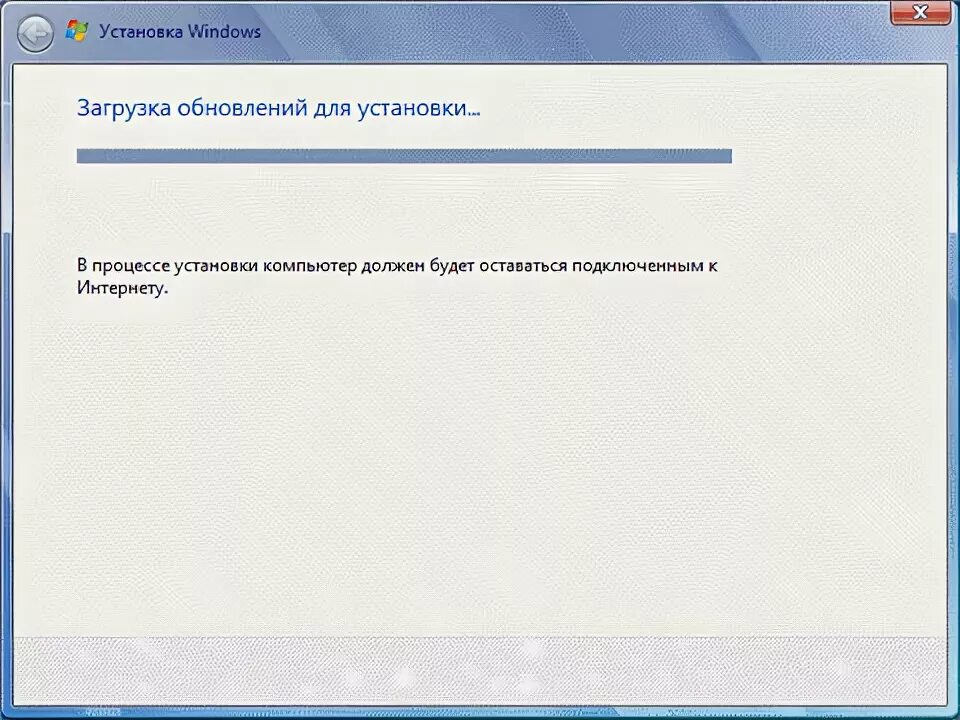 Установка Windows

Загрузка обновлений для установки...

В процессе установки компьютер должен будет оставаться подключенным к Интернету.